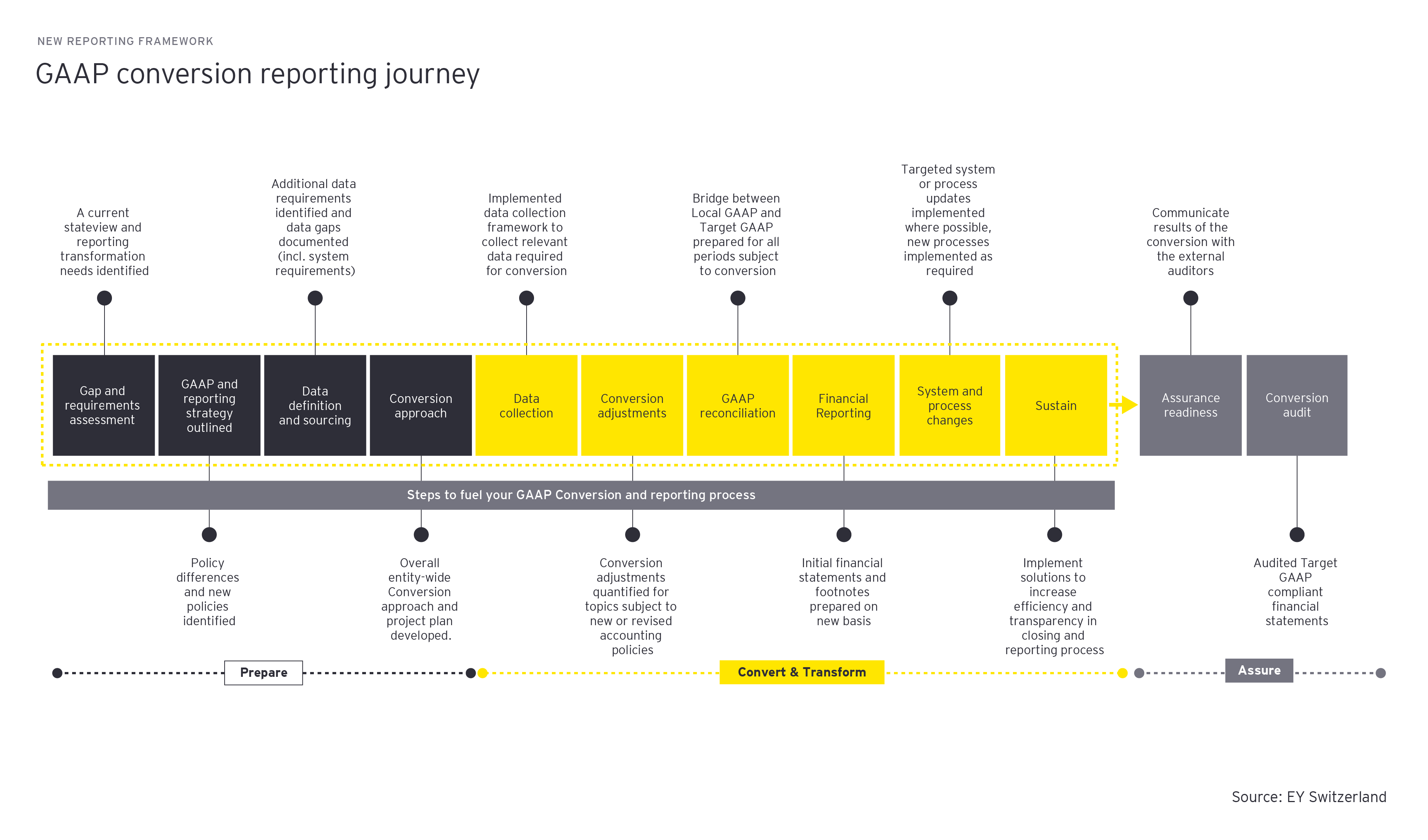 NEW REPORTING FRAMEWORK

GAAP conversion reporting journey

A current stateview and reporting transformation needs identified

Additional data requirements identified and data gaps documented (incl. system requirements)

Implemented data collection framework to collect relevant data required for conversion

Bridge between Local GAAP and Target GAAP prepared for all periods subject to conversion

Targeted system or process updates implemented where possible, new processes implemented as required

Communicate results of the conversion with the external auditors

Gap and requirements assessment

GAAP and reporting strategy outlined

Data definition and sourcing

Conversion approach

Data collection

Conversion adjustments

GAAP reconciliation

Financial Reporting

System and process changes

Sustain

Assurance readiness

Conversion audit

Steps to fuel your GAAP Conversion and reporting process

Policy differences and new policies identified

Overall entity-wide Conversion approach and project plan developed.

Conversion adjustments quantified for topics subject to new or revised accounting policies

Initial financial statements and footnotes prepared on new basis

Implement solutions to increase efficiency and transparency in closing and reporting process

Audited Target GAAP compliant financial statements

Prepare

Convert & Transform

Assure

Source: EY Switzerland